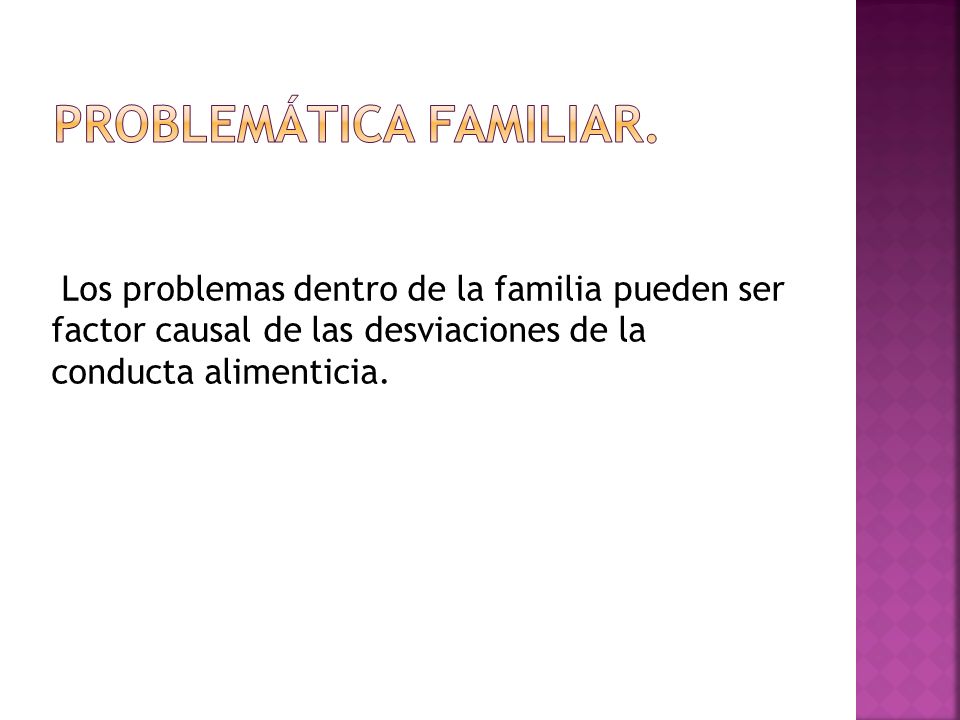 PROBLEMÁTICA FAMILIAR.

Los problemas dentro de la familia pueden ser factor causal de las desviaciones de la conducta alimenticia.